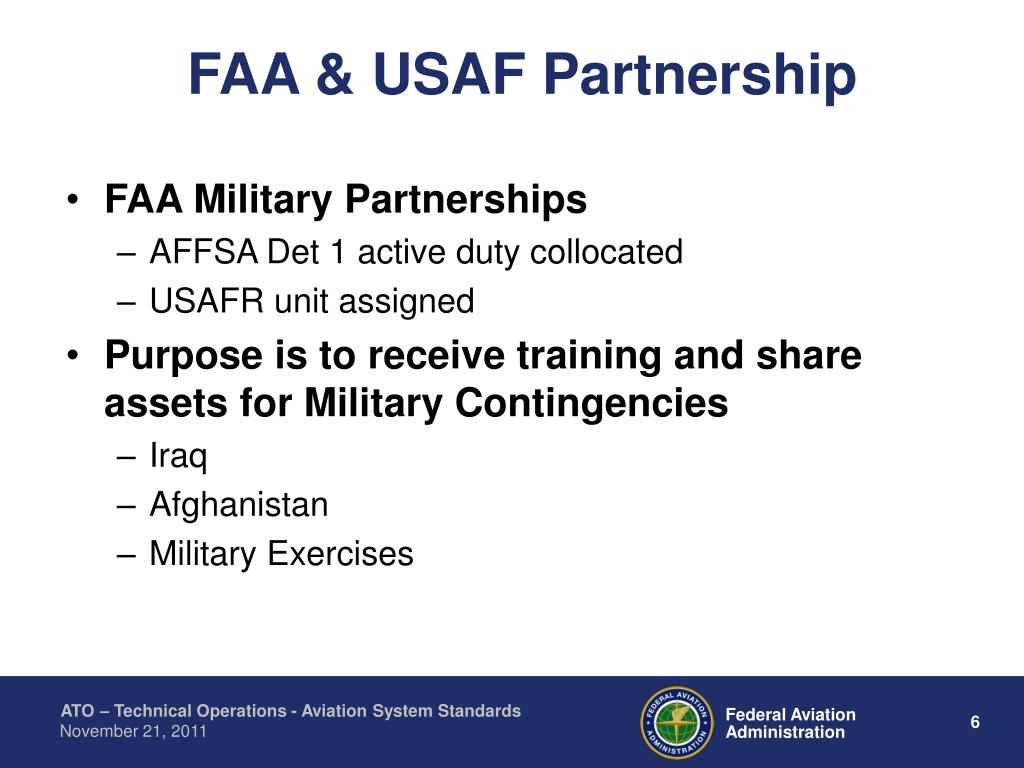 FAA & USAF Partnership

• FAA Military Partnerships
– AFFSA Det 1 active duty collocated
– USAFR unit assigned

• Purpose is to receive training and share assets for Military Contingencies
– Iraq
– Afghanistan
– Military Exercises

ATO – Technical Operations - Aviation System Standards
November 21, 2011

FEDERAL AVIATION ADMINISTRATION

Federal Aviation Administration

6